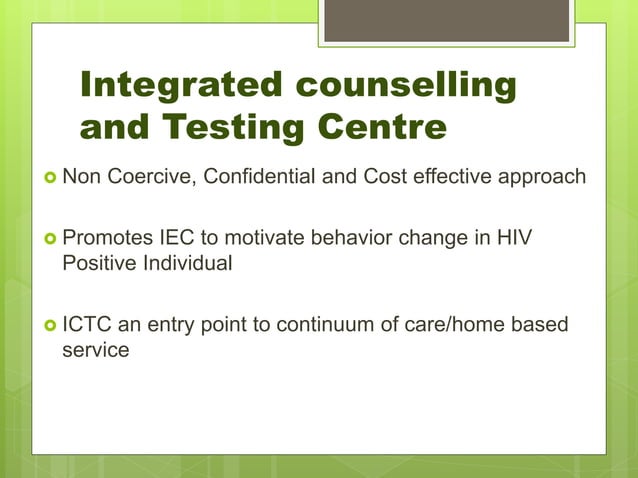 Integrated counselling and Testing Centre

Non Coercive, Confidential and Cost effective approach

Promotes IEC to motivate behavior change in HIV Positive Individual

ICTC an entry point to continuum of care/home based service